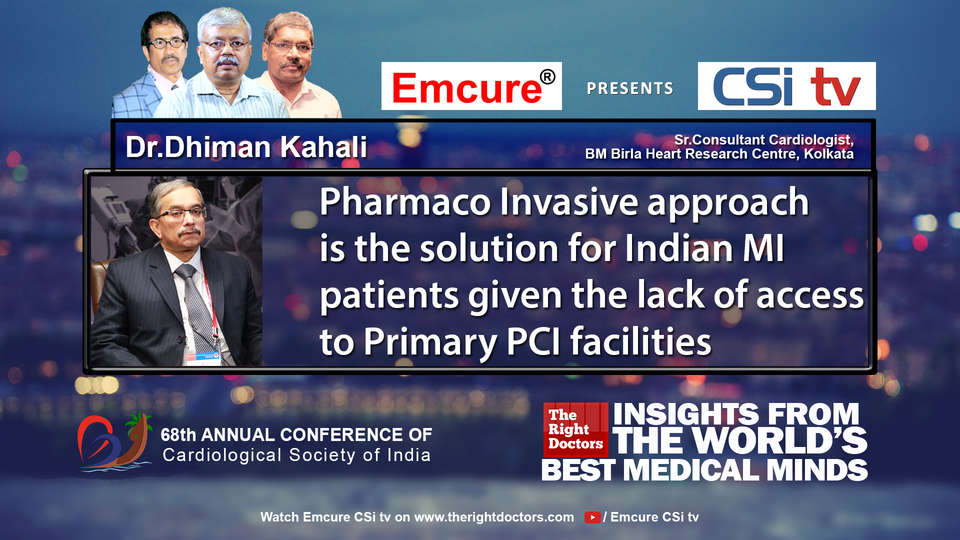 Emcure®

PRESENTS

CSi tv

Dr.Dhiman Kahali

Sr.Consultant Cardiologist, BM Birla Heart Research Centre, Kolkata

Pharmaco Invasive approach is the solution for Indian MI patients given the lack of access to Primary PCI facilities

68th ANNUAL CONFERENCE OF Cardiological Society of India

The Right Doctors

INSIGHTS FROM THE WORLD'S BEST MEDICAL MINDS

Watch Emcure CSi tv on www.therightdoctors.com / Emcure CSi tv